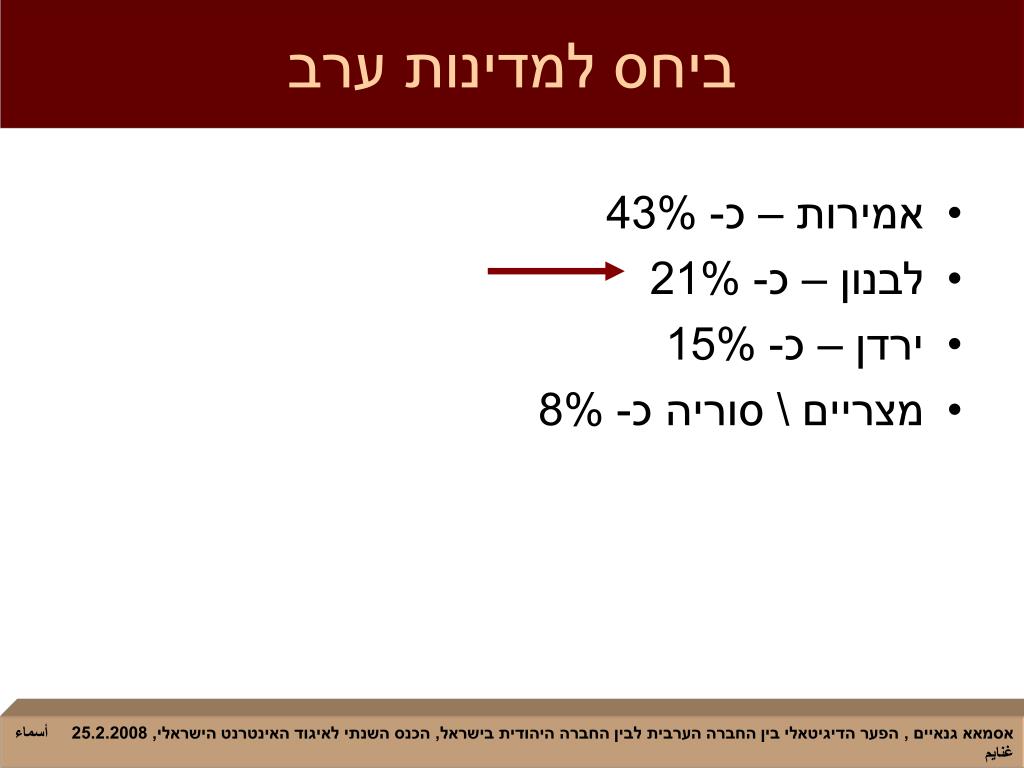 ביחס למדינות ערב

• אמירות – כ- 43%
• לבנון – כ- 21%
• ירדן – כ- 15%
• מצריים \ סוריה כ- 8%

אסמאא גנאיים , הפער הדיגיטאלי בין החברה הערבית לבין החברה היהודית בישראל, הכנס השנתי לאיגוד האינטרנט הישראלי, 25.2.2008 أسماء غنايم